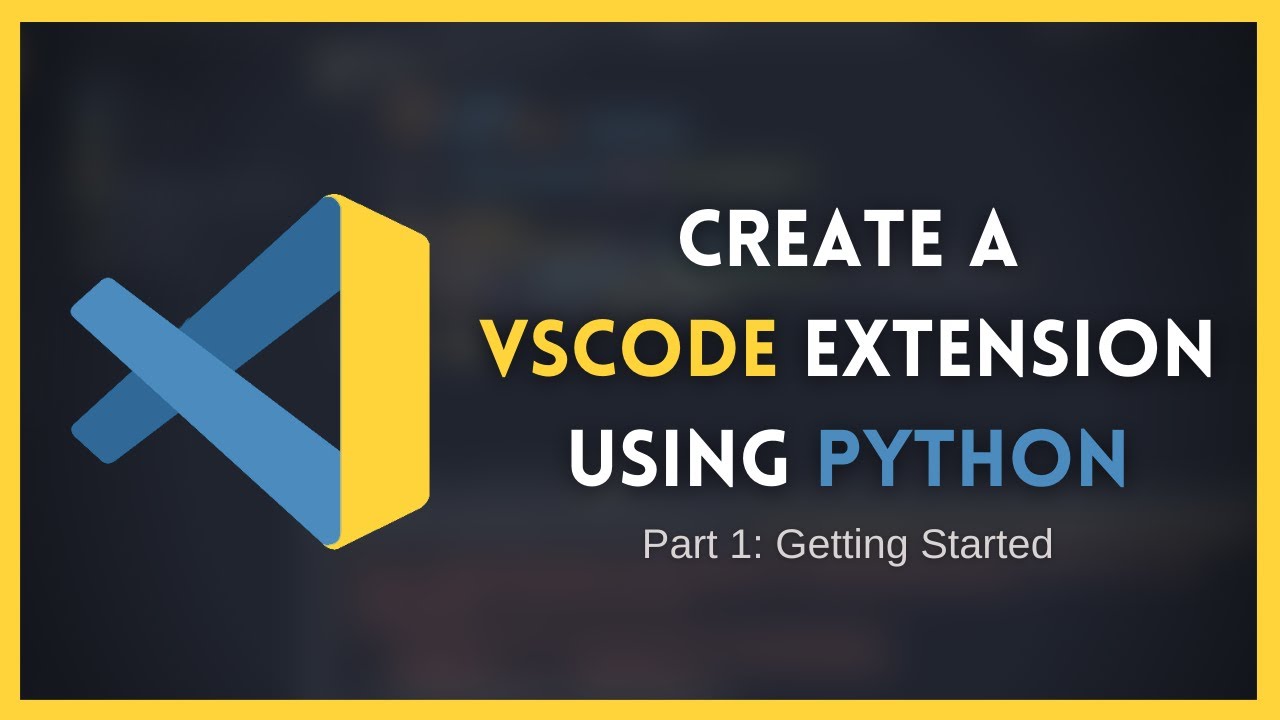 CREATE A VSCODE EXTENSION USING PYTHON

Part 1: Getting Started